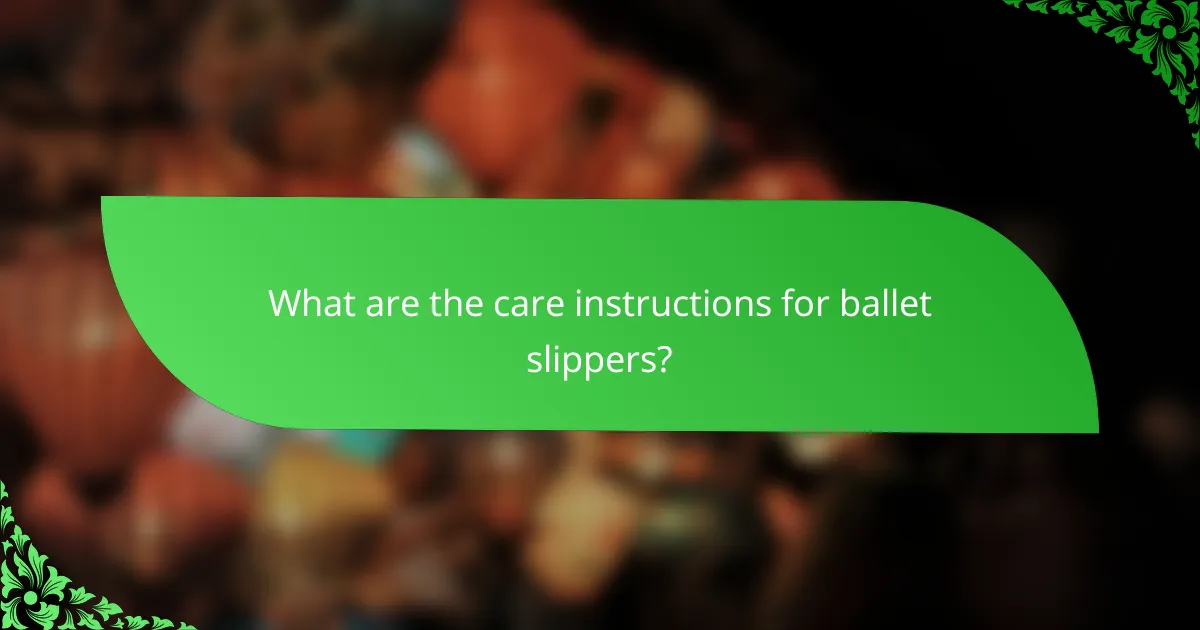 What are the care instructions for ballet slippers?